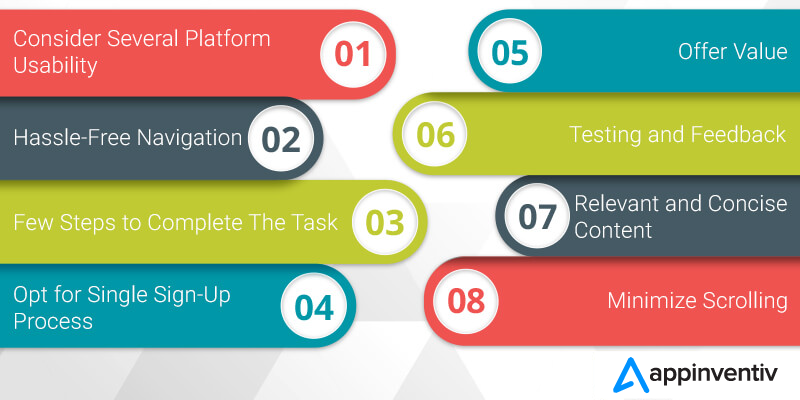 Consider Several Platform Usability 01

Hassle-Free Navigation 02

Few Steps to Complete The Task 03

Opt for Single Sign-Up Process 04

05 Offer Value

06 Testing and Feedback

07 Relevant and Concise Content

08 Minimize Scrolling

appinventiv